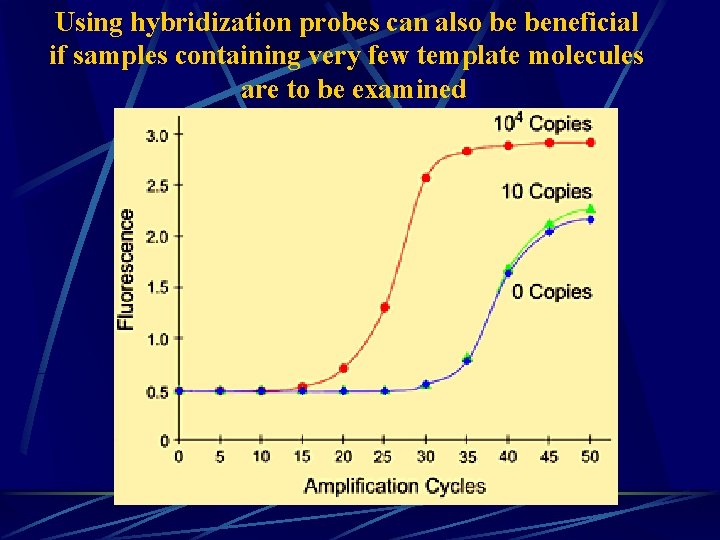 Using hybridization probes can also be beneficial if samples containing very few template molecules are to be examined

$10^4$ Copies
10 Copies
0 Copies

Fluorescence
3.0
2.5
2.0
1.5
1.0
0.5
0

0 5 10 15 20 25 30 35 40 45 50
Amplification Cycles